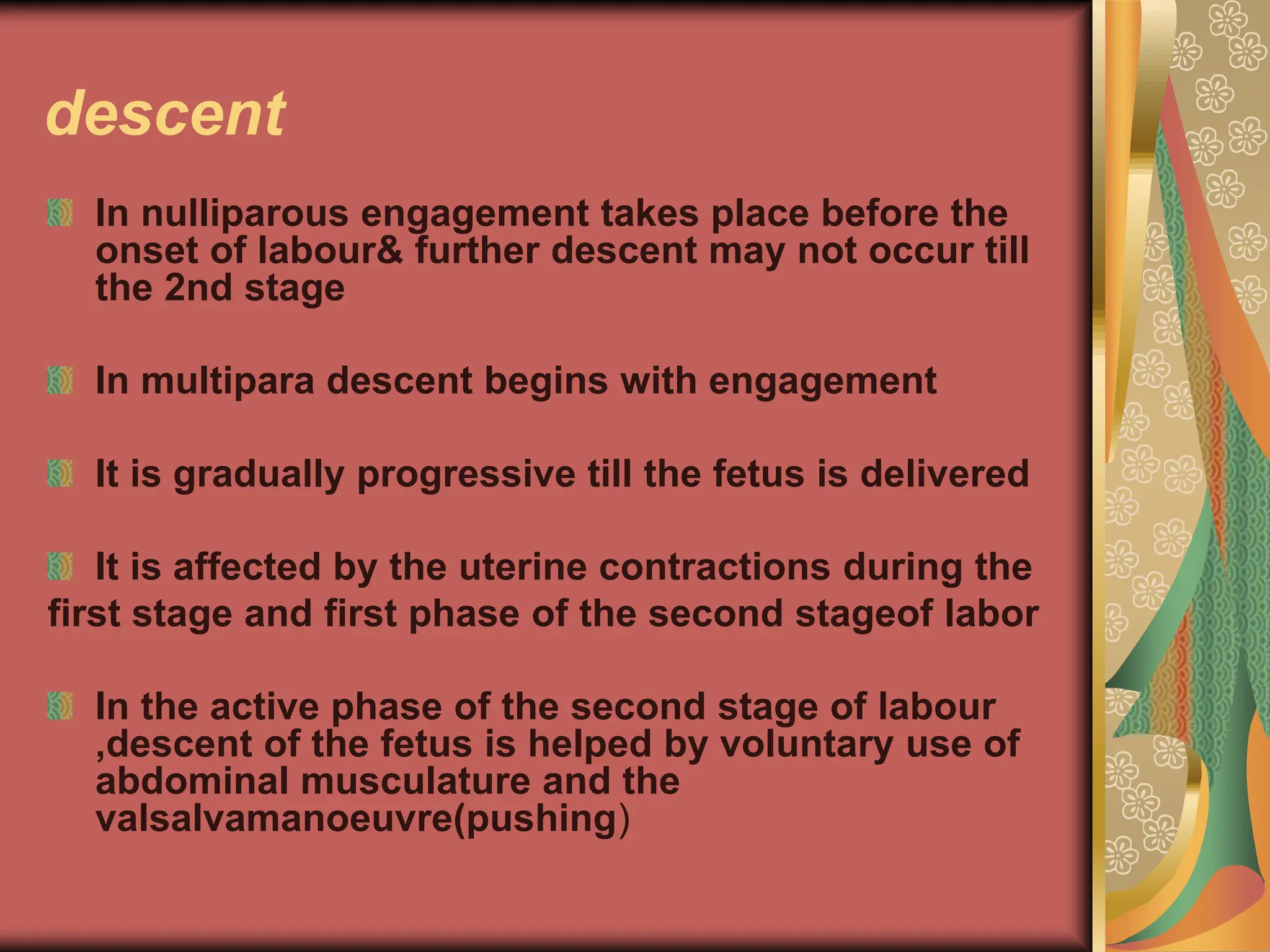 descent

In nulliparous engagement takes place before the onset of labour& further descent may not occur till the 2nd stage

In multipara descent begins with engagement

It is gradually progressive till the fetus is delivered

It is affected by the uterine contractions during the first stage and first phase of the second stageof labor

In the active phase of the second stage of labour ,descent of the fetus is helped by voluntary use of abdominal musculature and the valsalvamanoeuvre(pushing)